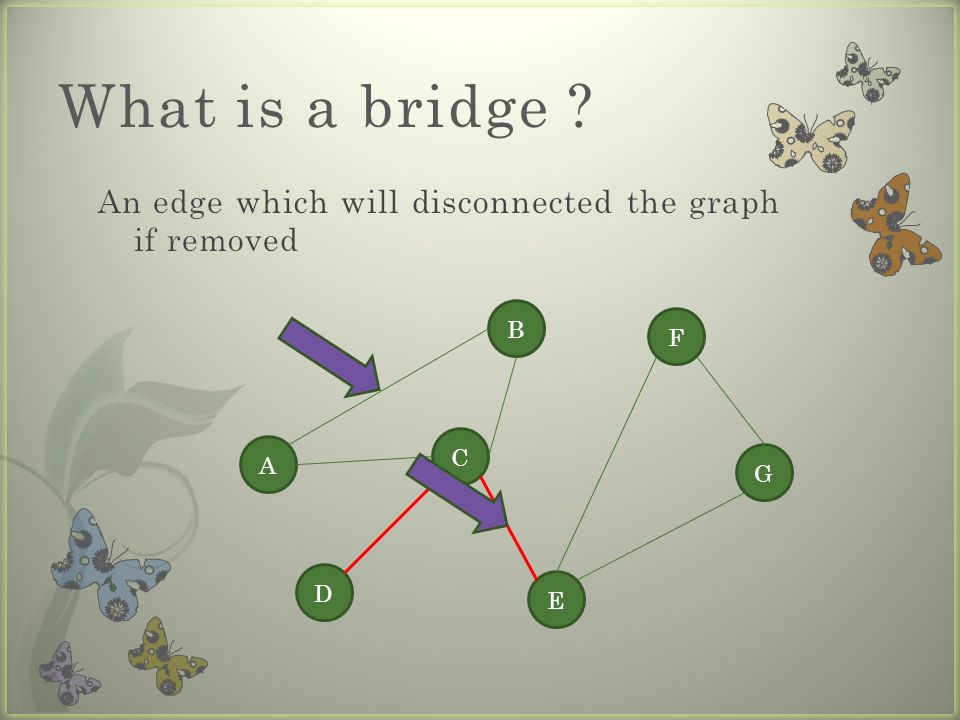 What is a bridge ?

An edge which will disconnected the graph if removed

B

F

A

C

G

D

E